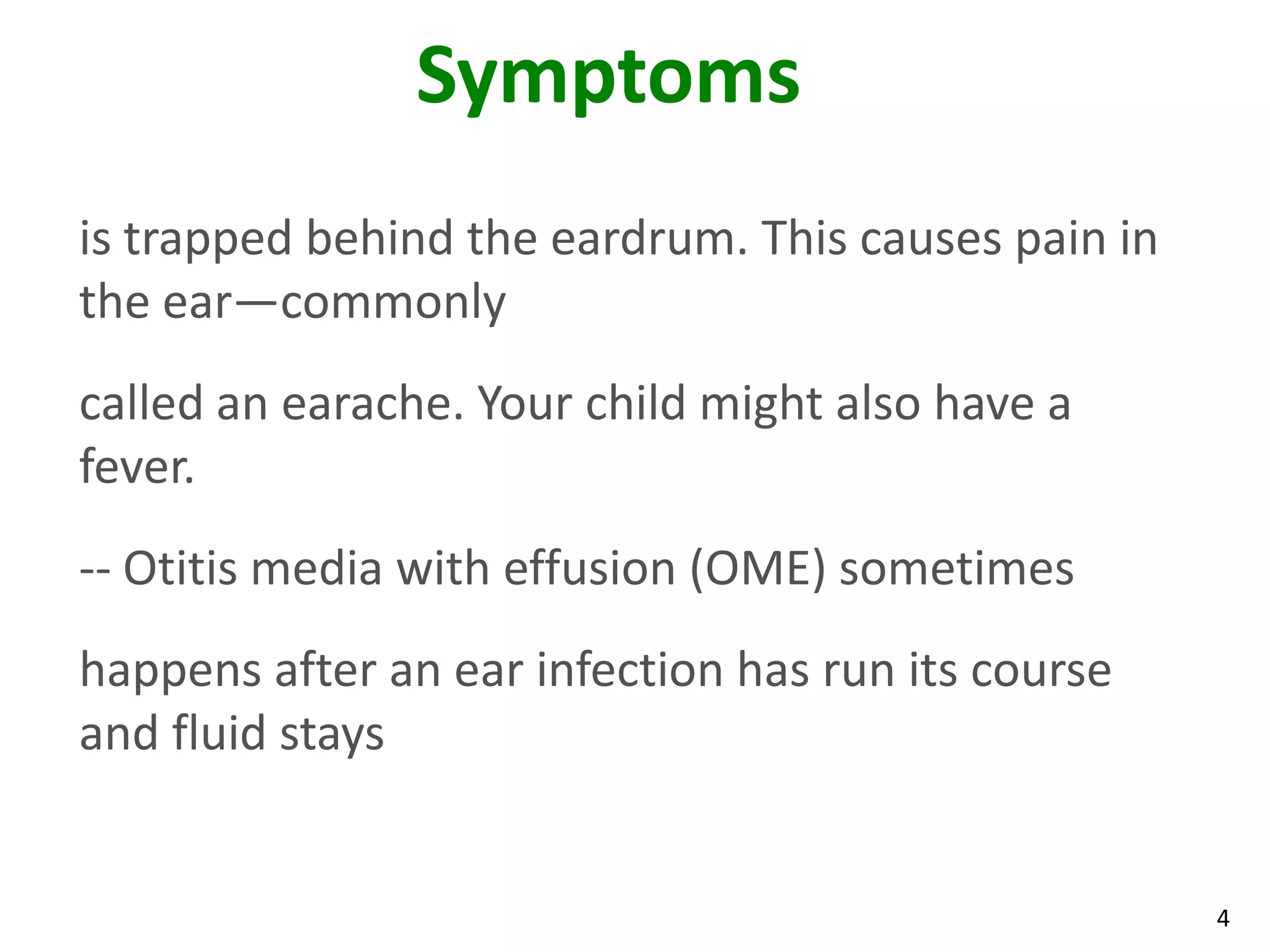 Symptoms

is trapped behind the eardrum. This causes pain in the ear—commonly

called an earache. Your child might also have a fever.

-- Otitis media with effusion (OME) sometimes

happens after an ear infection has run its course and fluid stays

4